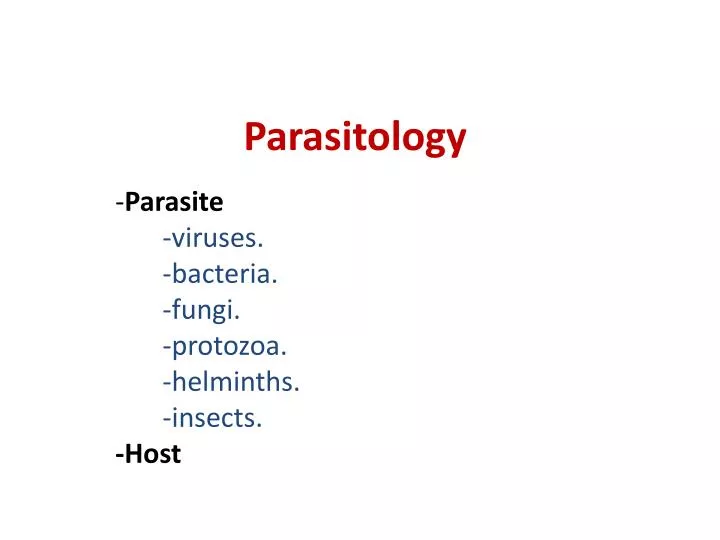 Parasitology

-Parasite
-viruses.
-bacteria.
-fungi.
-protozoa.
-helminths.
-insects.
-Host